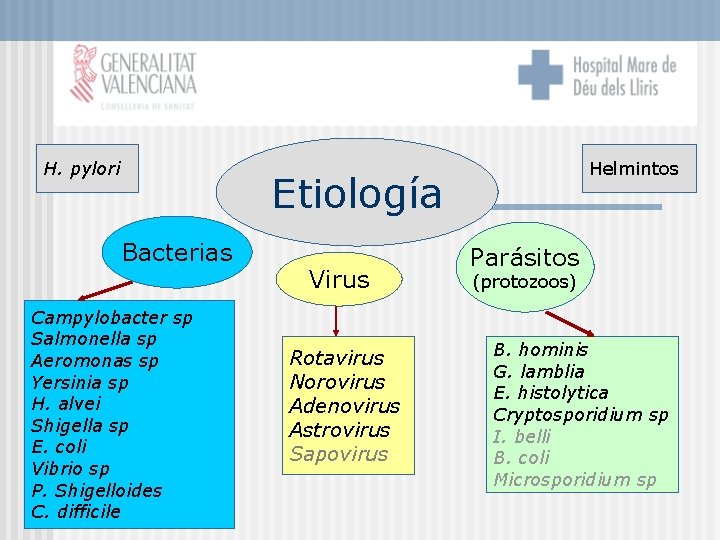 GENERALITAT VALENCIANA
CONSELLERIA DE SANITAT

Hospital Mare de Déu dels Lliris

H. pylori

Etiología

Helmintos

Bacterias

Virus

Parásitos
(protozoos)

Campylobacter sp
Salmonella sp
Aeromonas sp
Yersinia sp
H. alvei
Shigella sp
E. coli
Vibrio sp
P. Shigelloides
C. difficile

Rotavirus
Norovirus
Adenovirus
Astrovirus
Sapovirus

B. hominis
G. lamblia
E. histolytica
Cryptosporidium sp
I. belli
B. coli
Microsporidium sp